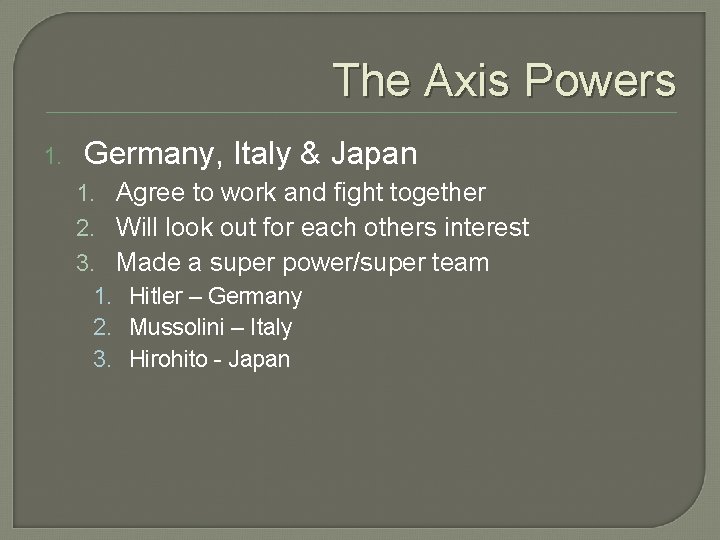 The Axis Powers

1. Germany, Italy & Japan
   1. Agree to work and fight together
   2. Will look out for each others interest
   3. Made a super power/super team
      1. Hitler – Germany
      2. Mussolini – Italy
      3. Hirohito - Japan